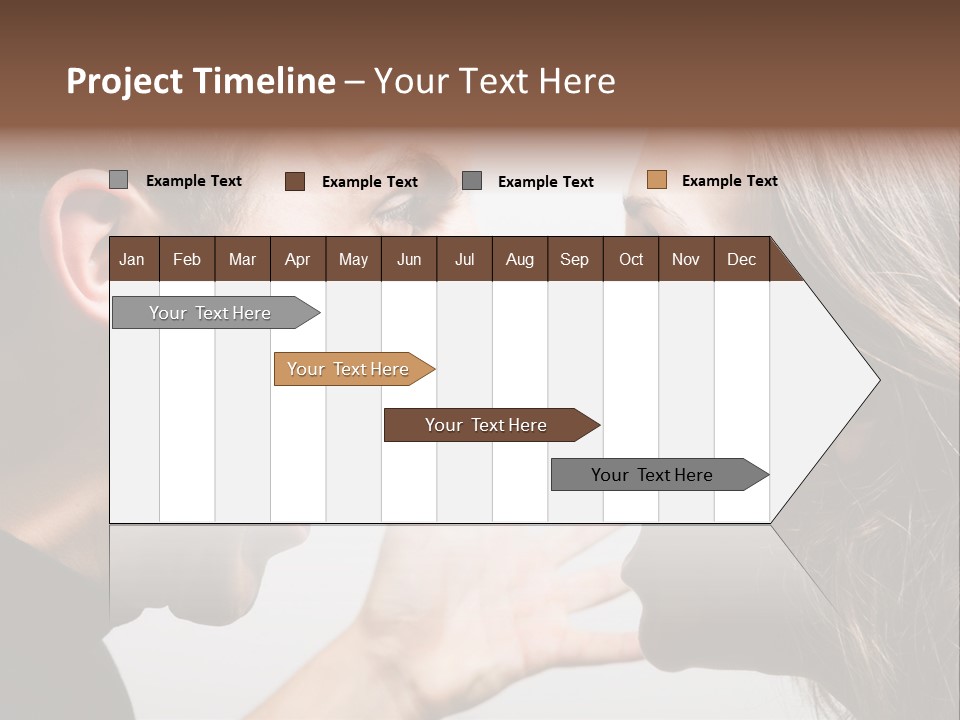 Project Timeline – Your Text Here

Example Text
Example Text
Example Text
Example Text

| Jan | Feb | Mar | Apr | May | Jun | Jul | Aug | Sep | Oct | Nov | Dec |
|---|---|---|---|---|---|---|---|---|---|---|---|

Your Text Here

Your Text Here

Your Text Here

Your Text Here